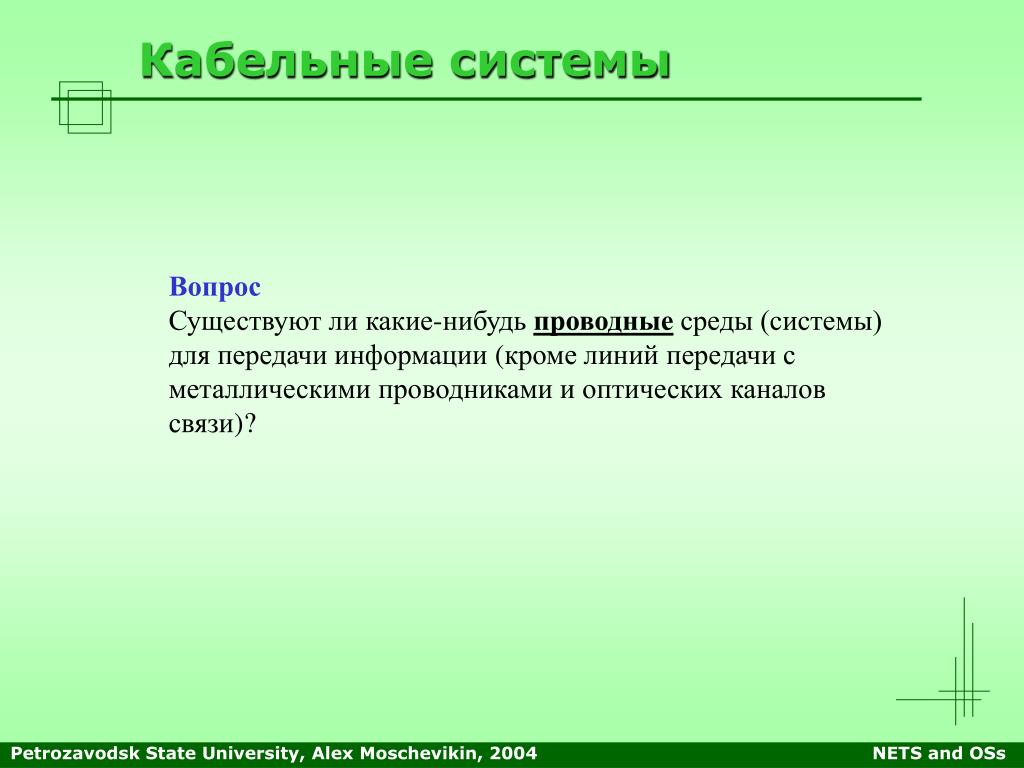 Кабельные системы

Вопрос
Существуют ли какие-нибудь проводные среды (системы) для передачи информации (кроме линий передачи с металлическими проводниками и оптических каналов связи)?

Petrozavodsk State University, Alex Moschevikin, 2004

NETS and OSs